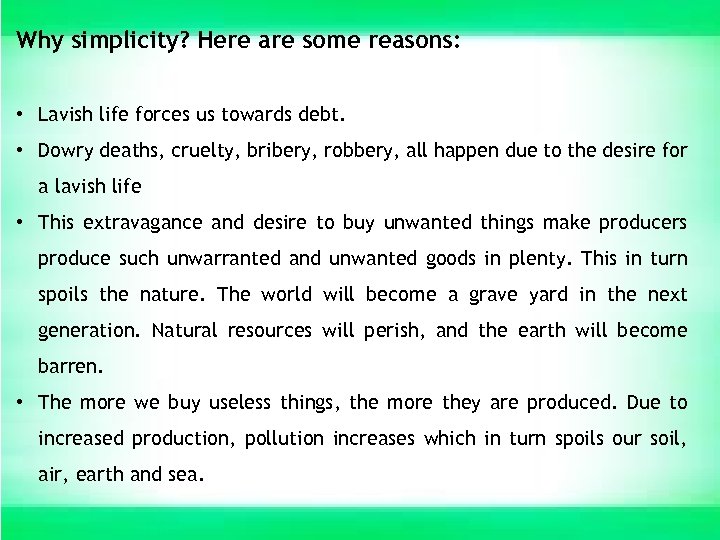 Why simplicity? Here are some reasons:

• Lavish life forces us towards debt.
• Dowry deaths, cruelty, bribery, robbery, all happen due to the desire for a lavish life
• This extravagance and desire to buy unwanted things make producers produce such unwarranted and unwanted goods in plenty. This in turn spoils the nature. The world will become a grave yard in the next generation. Natural resources will perish, and the earth will become barren.
• The more we buy useless things, the more they are produced. Due to increased production, pollution increases which in turn spoils our soil, air, earth and sea.